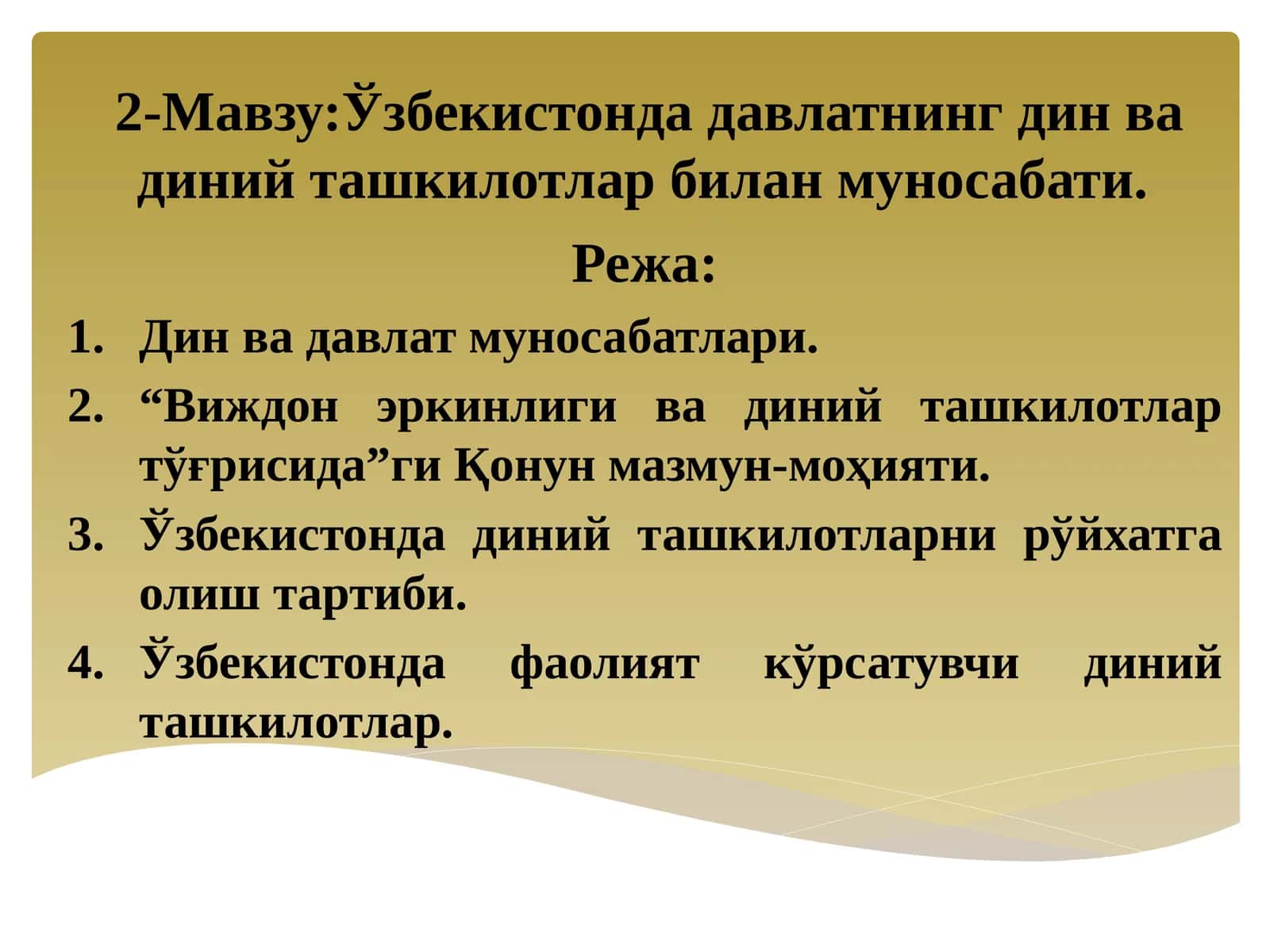 2-Мавзу:Ўзбекистонда давлатнинг дин ва диний ташкилотлар билан муносабати.

Режа:

1. Дин ва давлат муносабатлари.
2. “Виждон эркинлиги ва диний ташкилотлар тўғрисида”ги Қонун мазмун-моҳияти.
3. Ўзбекистонда диний ташкилотларни рўйхатга олиш тартиби.
4. Ўзбекистонда фаолият кўрсатувчи диний ташкилотлар.